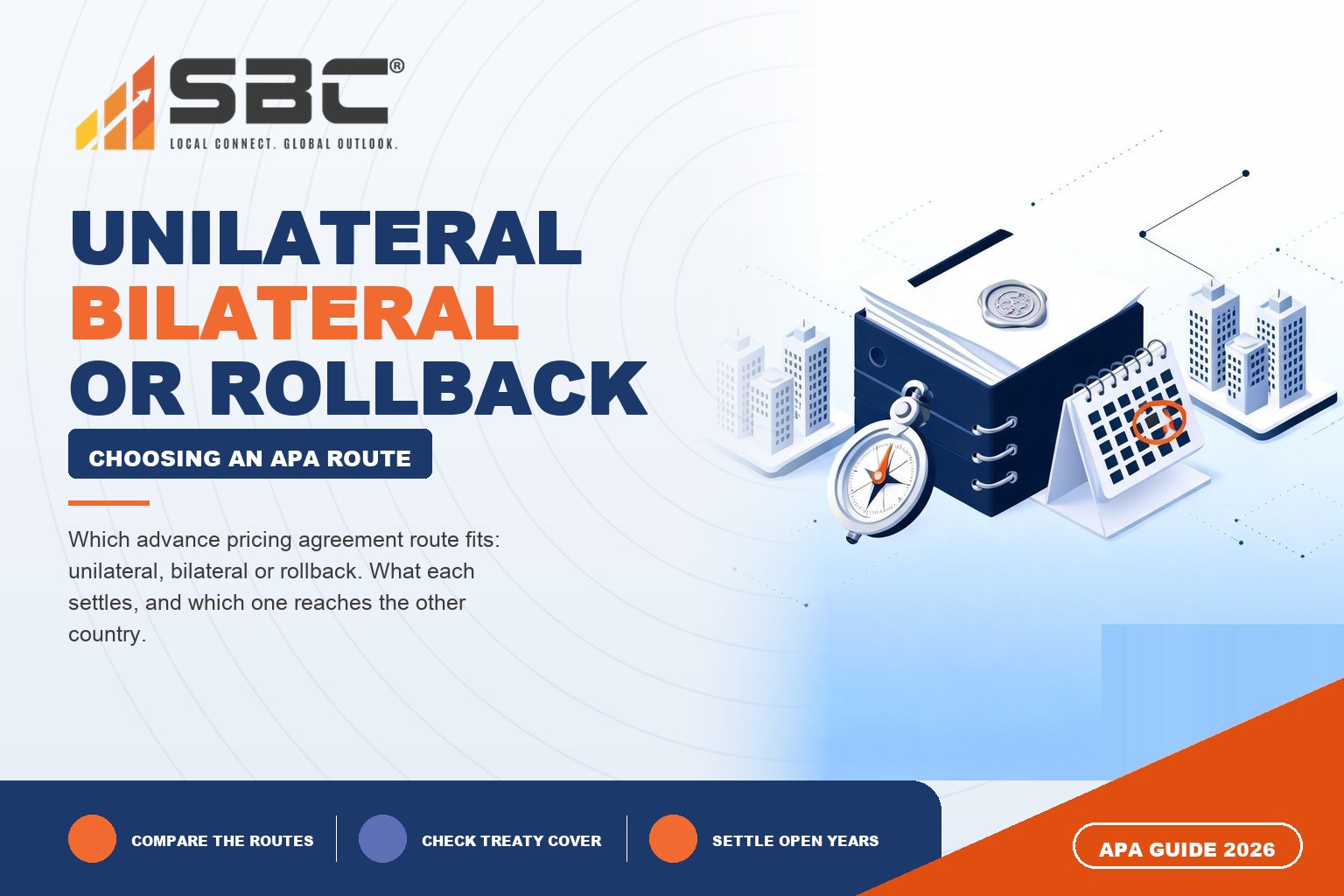 SBC®
LOCAL CONNECT. GLOBAL OUTLOOK.

UNILATERAL
BILATERAL
OR ROLLBACK

CHOOSING AN APA ROUTE

Which advance pricing agreement route fits: unilateral, bilateral or rollback. What each settles, and which one reaches the other country.

COMPARE THE ROUTES

CHECK TREATY COVER

SETTLE OPEN YEARS

APA GUIDE 2026